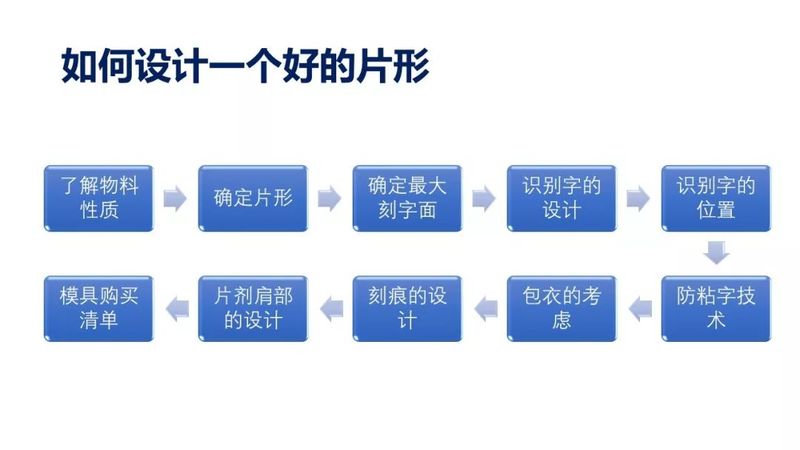 如何设计一个好的片形

了解物料性质

确定片形

确定最大刻字面

识别字的设计

识别字的位置

防粘字技术

包衣的考虑

刻痕的设计

片剂肩部的设计

模具购买清单